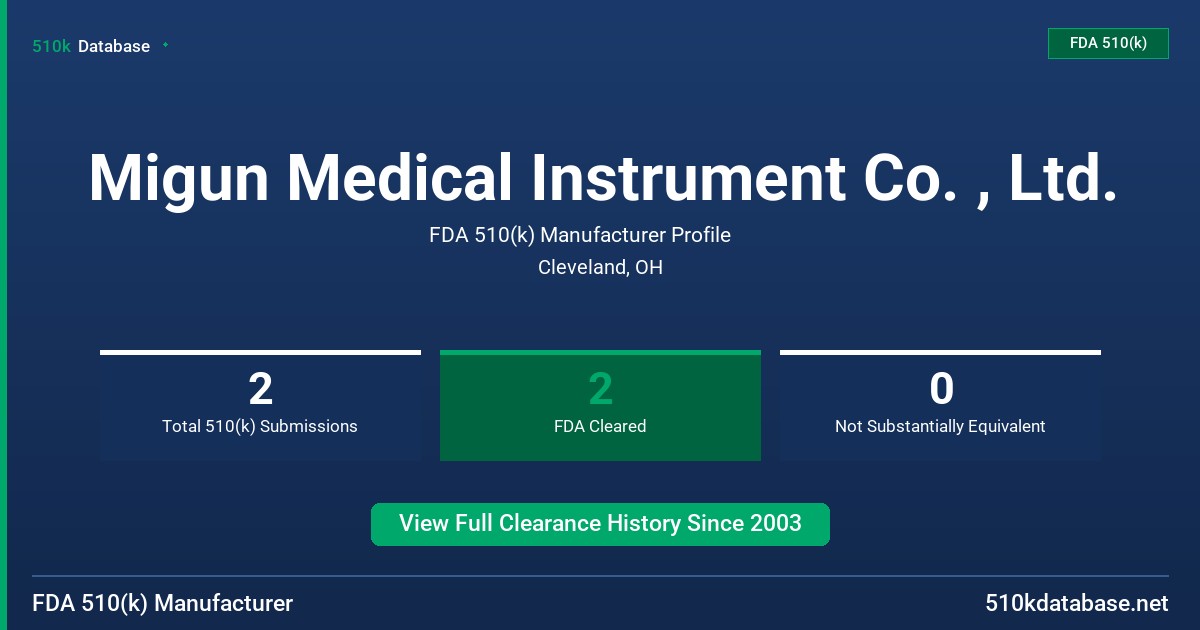 510k Database

FDA 510(k)

Migun Medical Instrument Co. , Ltd.

FDA 510(k) Manufacturer Profile

Cleveland, OH

2
Total 510(k) Submissions

2
FDA Cleared

0
Not Substantially Equivalent

View Full Clearance History Since 2003

FDA 510(k) Manufacturer

510kdatabase.net